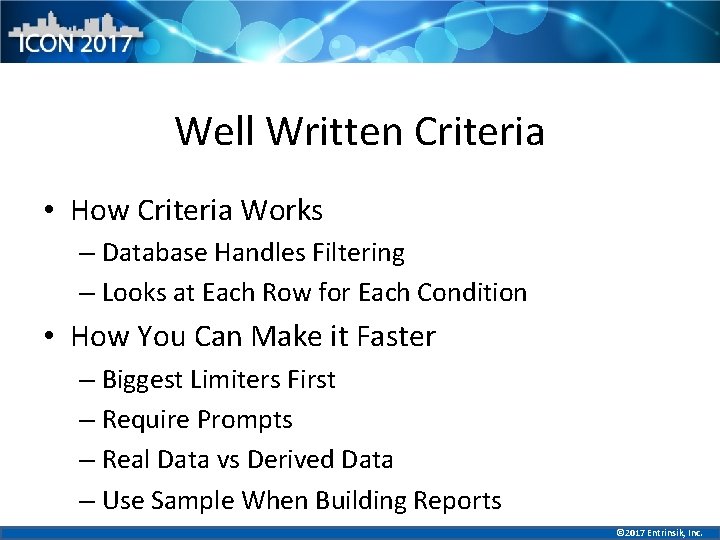 ICON 2017

Well Written Criteria

• How Criteria Works
– Database Handles Filtering
– Looks at Each Row for Each Condition
• How You Can Make it Faster
– Biggest Limiters First
– Require Prompts
– Real Data vs Derived Data
– Use Sample When Building Reports

©2017 Entrinsik, Inc.